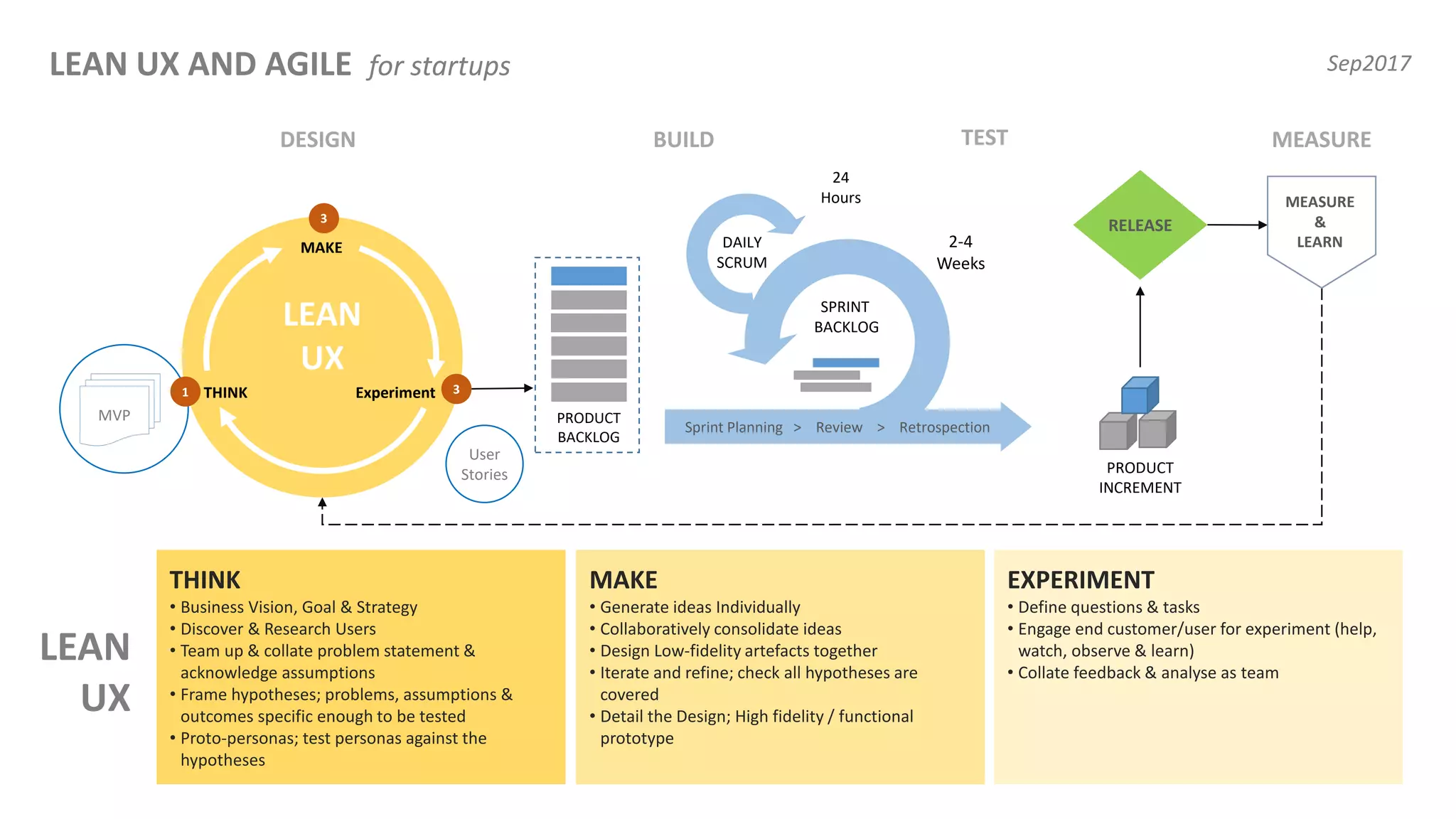 LEAN UX AND AGILE for startups

Sep2017

DESIGN

BUILD

TEST

MEASURE

3
MAKE

LEAN UX

1
THINK

Experiment
3

MVP

User Stories

PRODUCT BACKLOG

24 Hours

DAILY SCRUM

2-4 Weeks

SPRINT BACKLOG

Sprint Planning > Review > Retrospection

RELEASE

MEASURE & LEARN

PRODUCT INCREMENT

LEAN UX

THINK
• Business Vision, Goal & Strategy
• Discover & Research Users
• Team up & collate problem statement & acknowledge assumptions
• Frame hypotheses; problems, assumptions & outcomes specific enough to be tested
• Proto-personas; test personas against the hypotheses

MAKE
• Generate ideas Individually
• Collaboratively consolidate ideas
• Design Low-fidelity artefacts together
• Iterate and refine; check all hypotheses are covered
• Detail the Design; High fidelity / functional prototype

EXPERIMENT
• Define questions & tasks
• Engage end customer/user for experiment (help, watch, observe & learn)
• Collate feedback & analyse as team